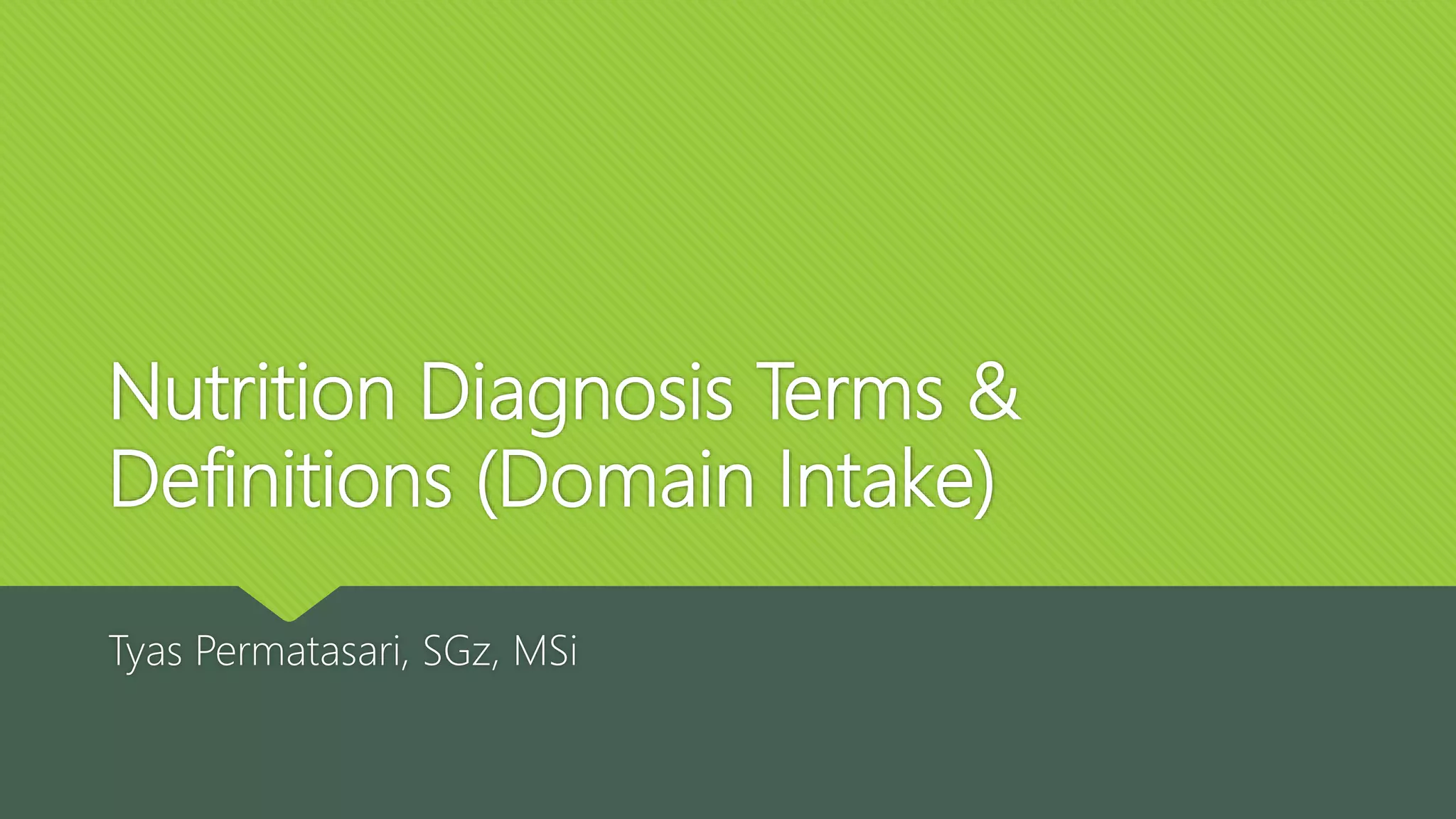 Nutrition Diagnosis Terms & Definitions (Domain Intake)

Tyas Permatasari, SGz, MSi